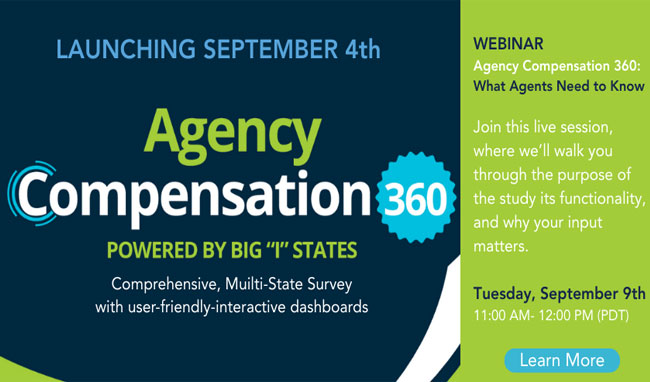 LAUNCHING SEPTEMBER 4th

Agency Compensation 360

POWERED BY BIG "I" STATES

Comprehensive, Muilti-State Survey with user-friendly-interactive dashboards

WEBINAR

Agency Compensation 360: What Agents Need to Know

Join this live session, where we'll walk you through the purpose of the study its functionality, and why your input matters.

Tuesday, September 9th

11:00 AM- 12:00 PM (PDT)

Learn More